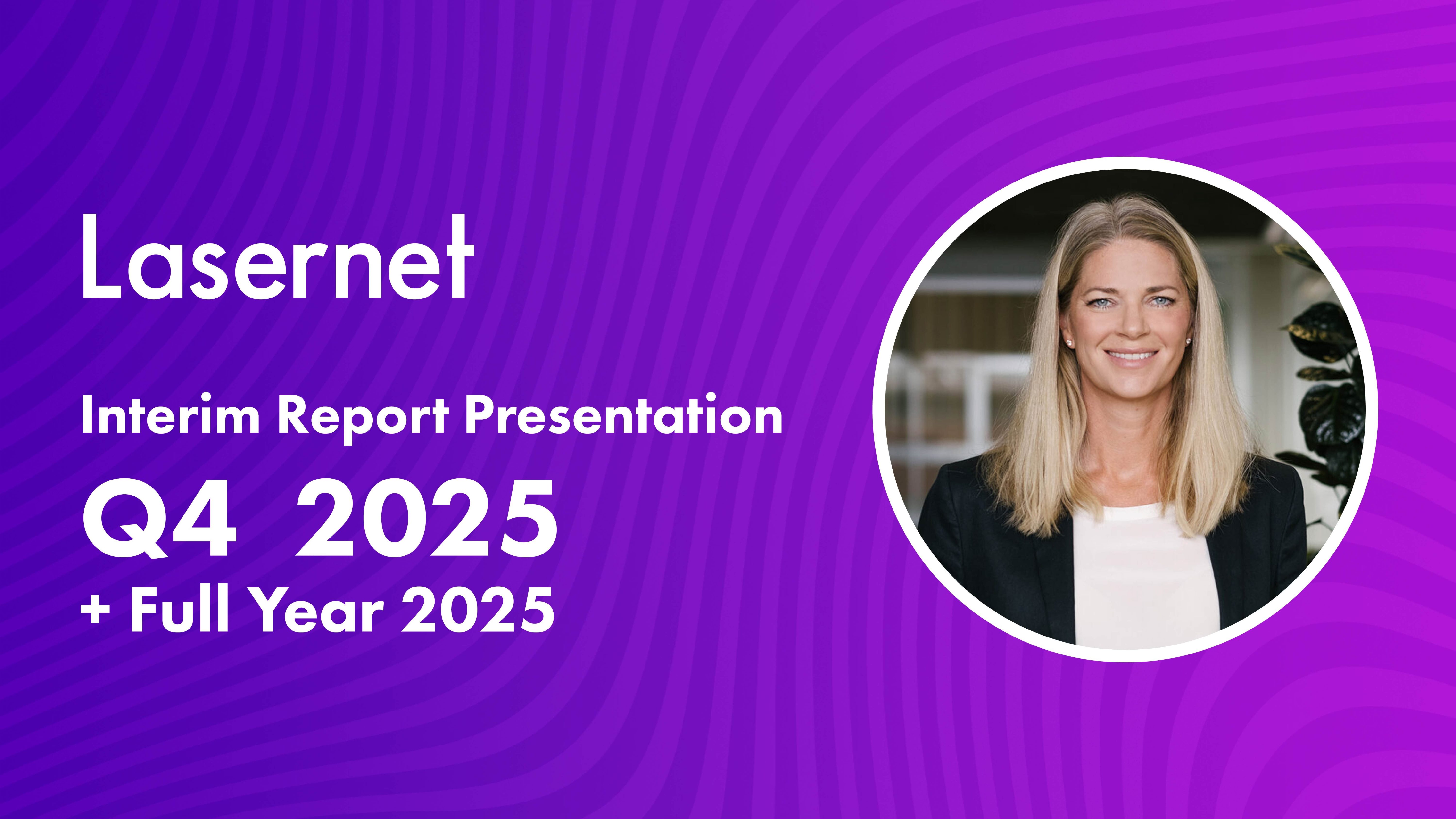 Lasernet

Interim Report Presentation

Q4 2025

+ Full Year 2025